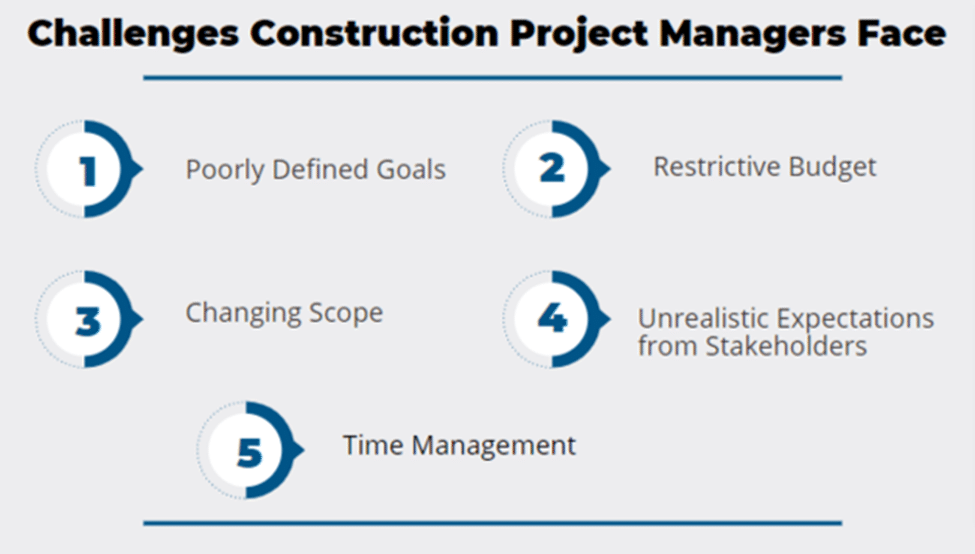 Challenges Construction Project Managers Face

1 Poorly Defined Goals

2 Restrictive Budget

3 Changing Scope

4 Unrealistic Expectations from Stakeholders

5 Time Management